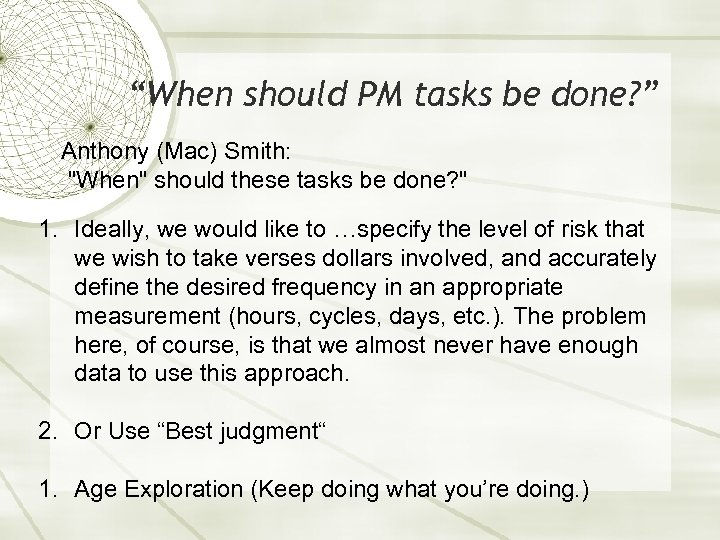 “When should PM tasks be done?”

Anthony (Mac) Smith:
"When" should these tasks be done?"

1. Ideally, we would like to …specify the level of risk that we wish to take verses dollars involved, and accurately define the desired frequency in an appropriate measurement (hours, cycles, days, etc.). The problem here, of course, is that we almost never have enough data to use this approach.

2. Or Use “Best judgment“

1. Age Exploration (Keep doing what you’re doing.)